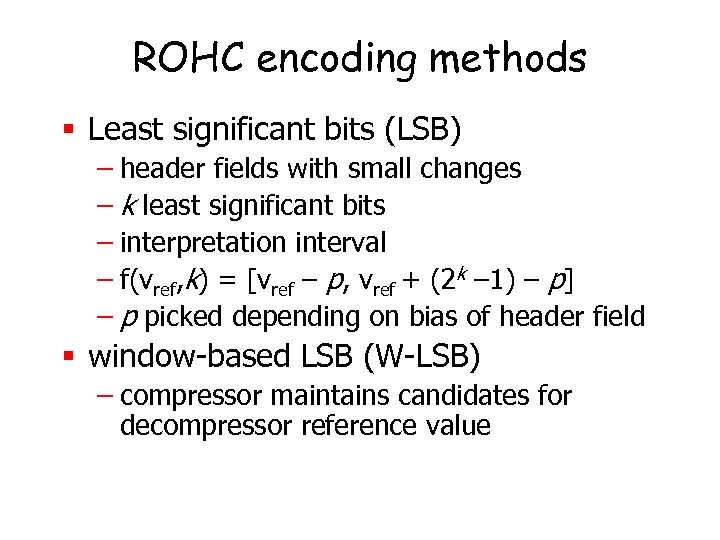 ROHC encoding methods

▪ Least significant bits (LSB)

– header fields with small changes

– $k$ least significant bits

– interpretation interval

– $f(v_{ref},k) = [v_{ref} - p, v_{ref} + (2^k - 1) - p]$

– $p$ picked depending on bias of header field

▪ window-based LSB (W-LSB)

– compressor maintains candidates for decompressor reference value